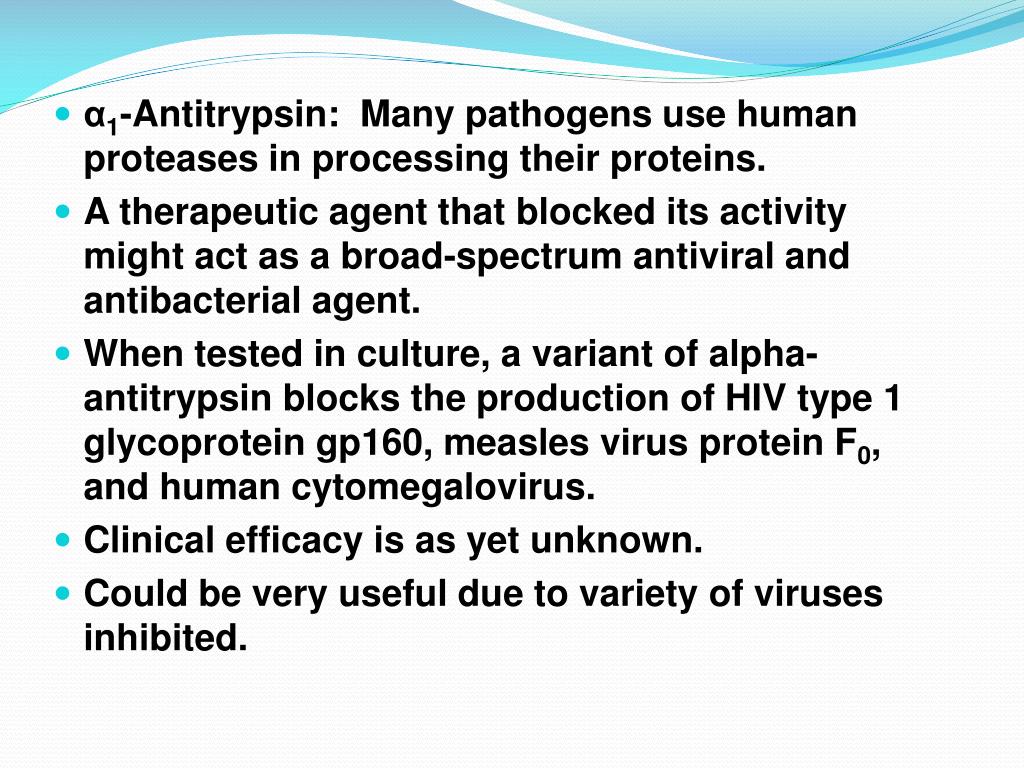 - $\alpha_1$-Antitrypsin: Many pathogens use human proteases in processing their proteins.
- A therapeutic agent that blocked its activity might act as a broad-spectrum antiviral and antibacterial agent.
- When tested in culture, a variant of alpha-antitrypsin blocks the production of HIV type 1 glycoprotein gp160, measles virus protein $F_0$, and human cytomegalovirus.
- Clinical efficacy is as yet unknown.
- Could be very useful due to variety of viruses inhibited.